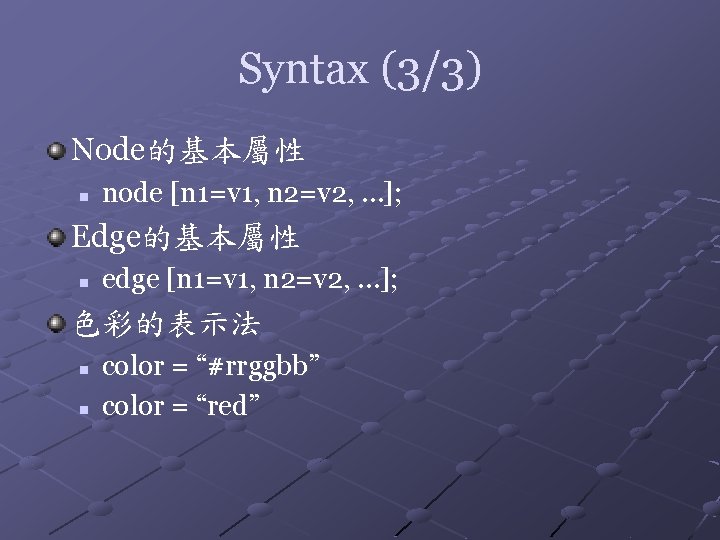 Syntax (3/3)

Node的基本屬性

node [n1=v1, n2=v2, …];

Edge的基本屬性

edge [n1=v1, n2=v2, …];

色彩的表示法

color = “#rrggbb”

color = “red”